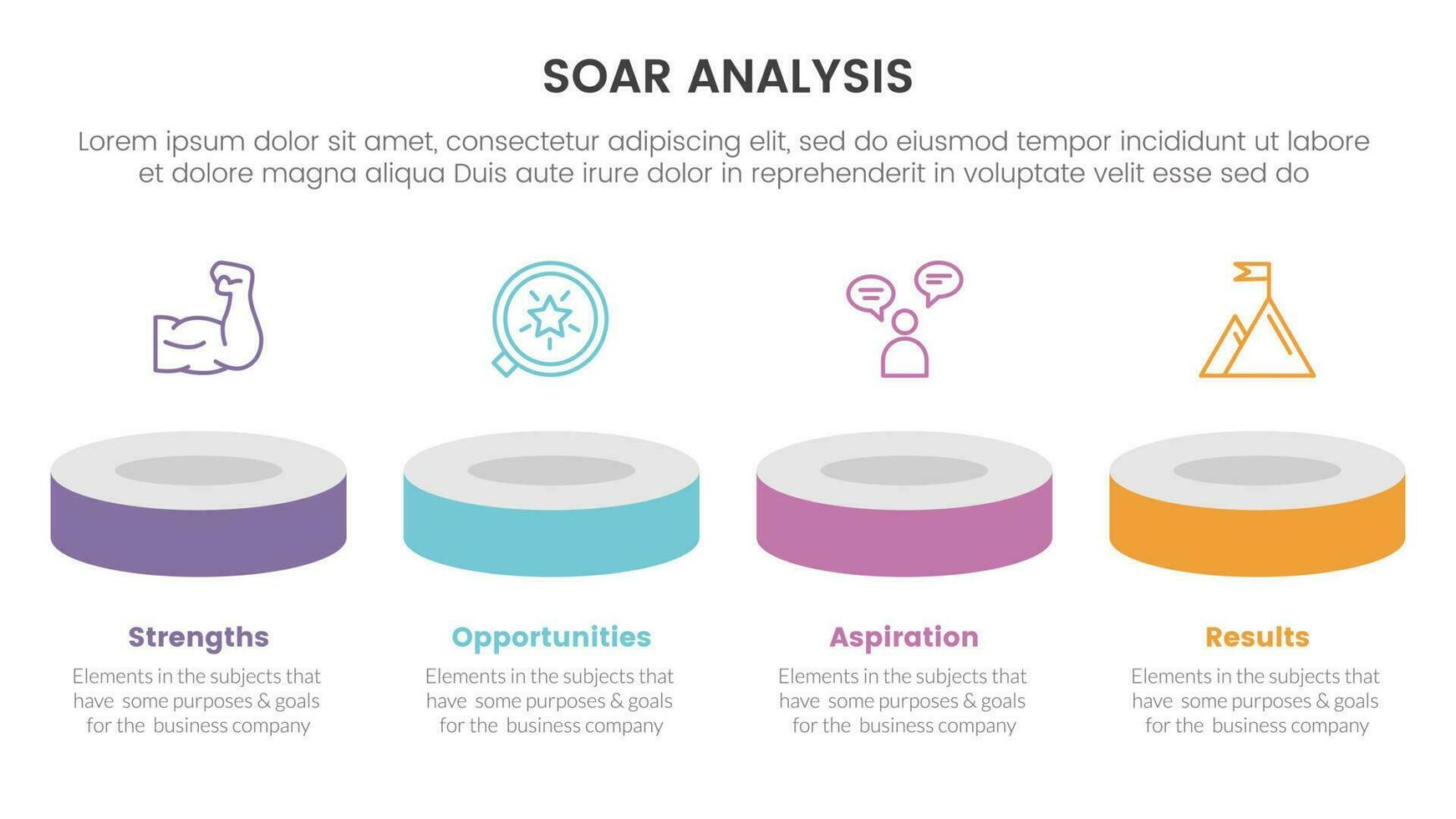 SOAR ANALYSIS

Lorem ipsum dolor sit amet, consectetur adipiscing elit, sed do eiusmod tempor incididunt ut labore et dolore magna aliqua Duis aute irure dolor in reprehenderit in voluptate velit esse sed do

Strengths

Elements in the subjects that have some purposes & goals for the business company

Opportunities

Elements in the subjects that have some purposes & goals for the business company

Aspiration

Elements in the subjects that have some purposes & goals for the business company

Results

Elements in the subjects that have some purposes & goals for the business company